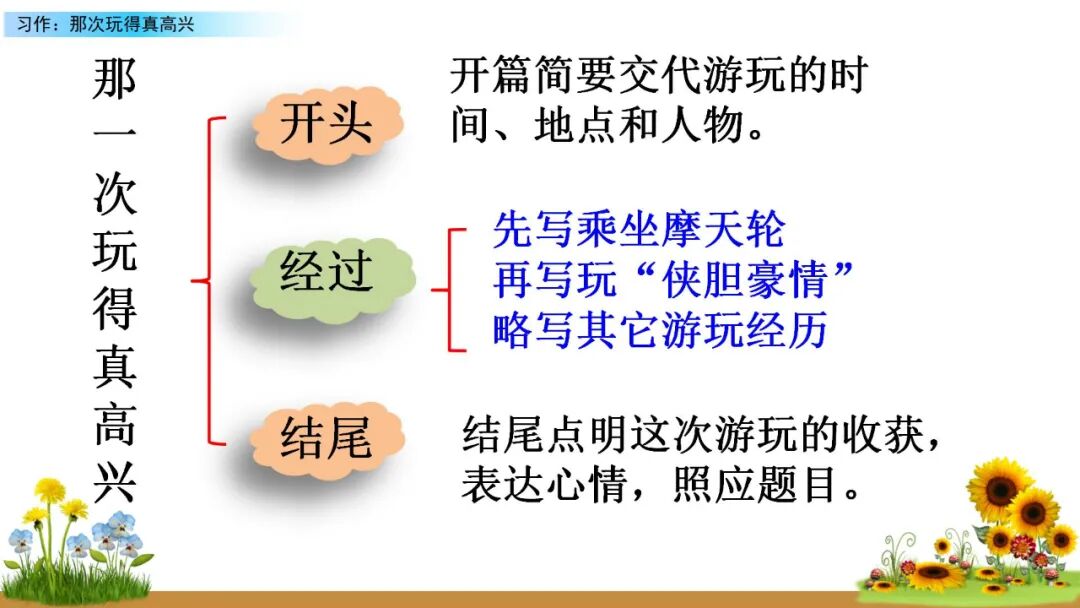 习作：那次玩得真高兴

那一次玩得真高兴

开头

开篇简要交代游玩的时间、地点和人物。

经过

先写乘坐摩天轮
再写玩“侠胆豪情”
略写其它游玩经历

结尾

结尾点明这次游玩的收获，表达心情，照应题目。